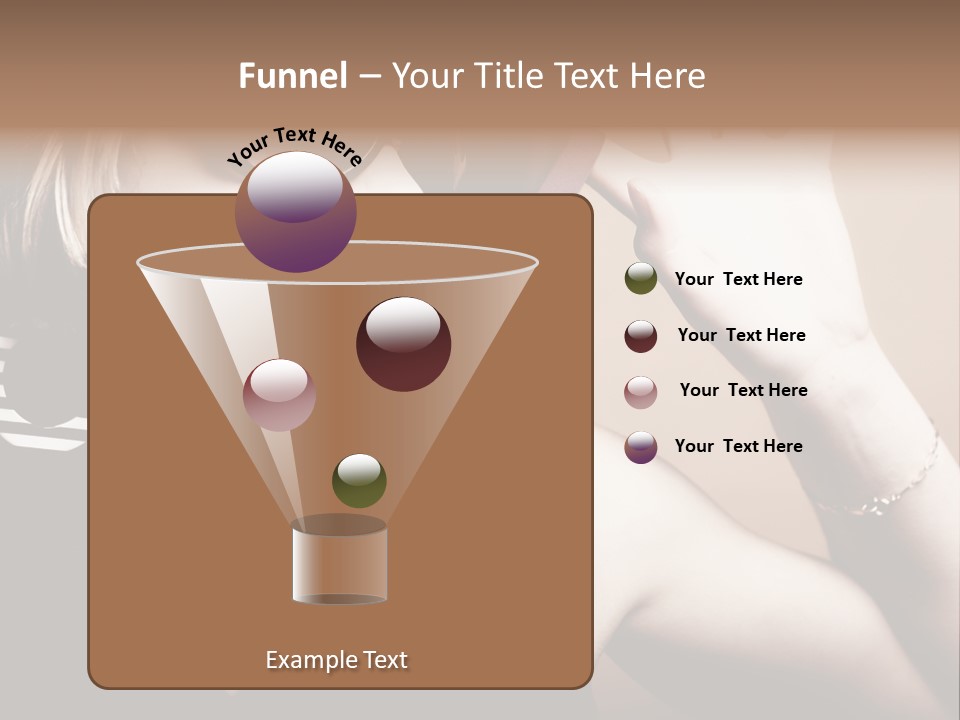 Funnel – Your Title Text Here

Your Text Here

Example Text

Your Text Here

Your Text Here

Your Text Here

Your Text Here